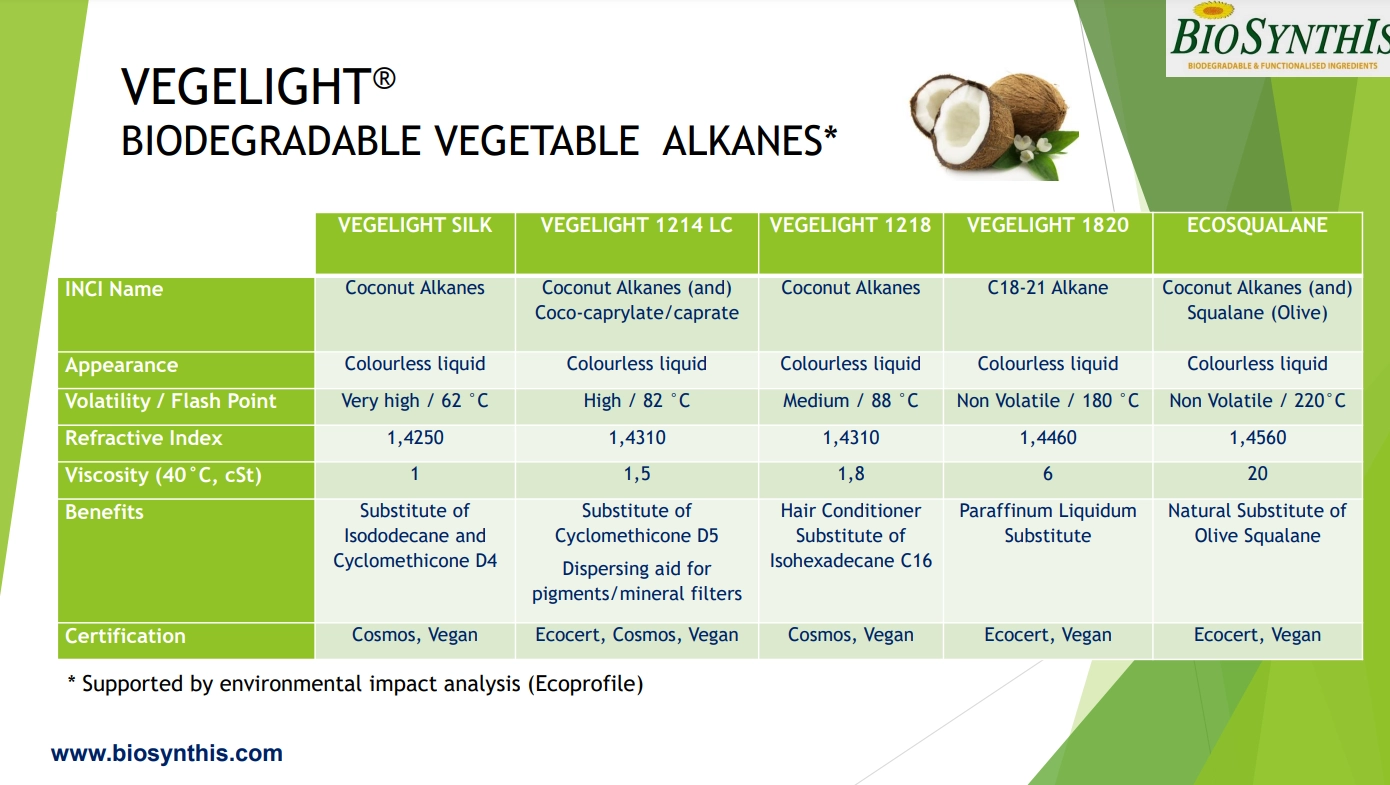 BIOSYNTHIS
BIODEGRADABLE & FUNCTIONALISED INGREDIENTS

VEGELIGHT®
BIODEGRADABLE VEGETABLE ALKANES*

| | VEGELIGHT SILK | VEGELIGHT 1214 LC | VEGELIGHT 1218 | VEGELIGHT 1820 | ECOSQUALANE |
|---|---|---|---|---|---|
| INCI Name | Coconut Alkanes | Coconut Alkanes (and) Coco-caprylate/caprate | Coconut Alkanes | C18-21 Alkane | Coconut Alkanes (and) Squalane (Olive) |
| Appearance | Colourless liquid | Colourless liquid | Colourless liquid | Colourless liquid | Colourless liquid |
| Volatility / Flash Point | Very high / 62 °C | High / 82 °C | Medium / 88 °C | Non Volatile / 180 °C | Non Volatile / 220°C |
| Refractive Index | 1,4250 | 1,4310 | 1,4310 | 1,4460 | 1,4560 |
| Viscosity (40°C, cSt) | 1 | 1,5 | 1,8 | 6 | 20 |
| Benefits | Substitute of Isododecane and Cyclomethicone D4 | Substitute of Cyclomethicone D5 Dispersing aid for pigments/mineral filters | Hair Conditioner Substitute of Isohexadecane C16 | Paraffinum Liquidum Substitute | Natural Substitute of Olive Squalane |
| Certification | Cosmos, Vegan | Ecocert, Cosmos, Vegan | Cosmos, Vegan | Ecocert, Vegan | Ecocert, Vegan |

* Supported by environmental impact analysis (Ecoprofile)

www.biosynthis.com